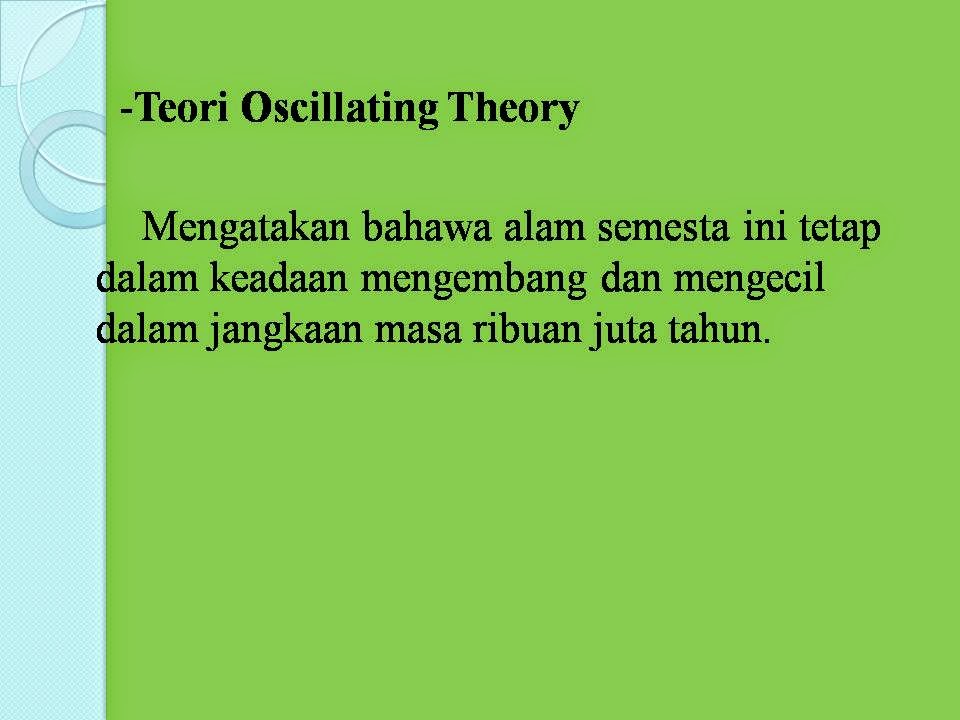 -Teori Oscillating Theory

Mengatakan bahawa alam semesta ini tetap dalam keadaan mengembang dan mengecil dalam jangkaan masa ribuan juta tahun.